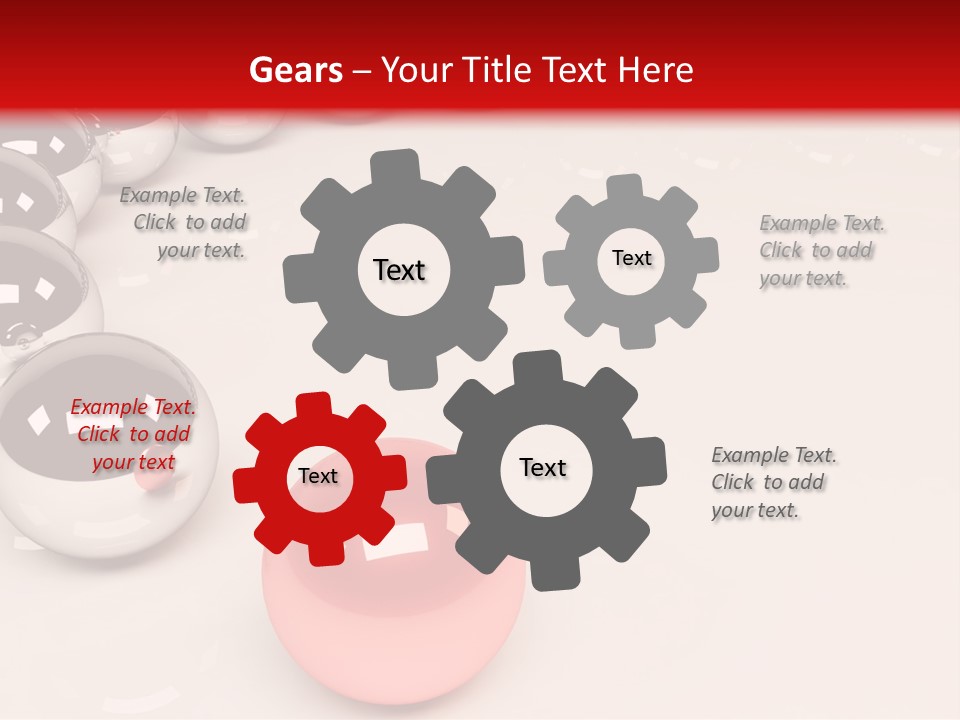 Gears – Your Title Text Here

Example Text. Click to add your text.

Text

Text

Example Text. Click to add your text.

Example Text. Click to add your text

Text

Text

Example Text. Click to add your text.